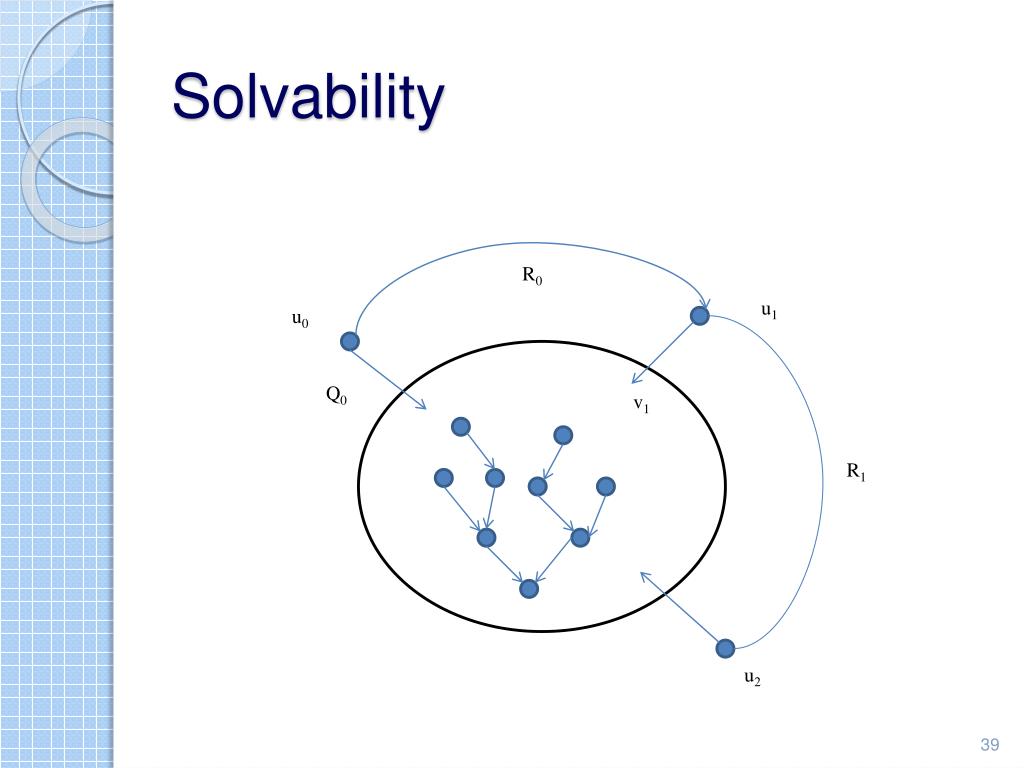 Solvability

$R_0$

$u_0$

$u_1$

$Q_0$

$v_1$

$R_1$

$u_2$

39